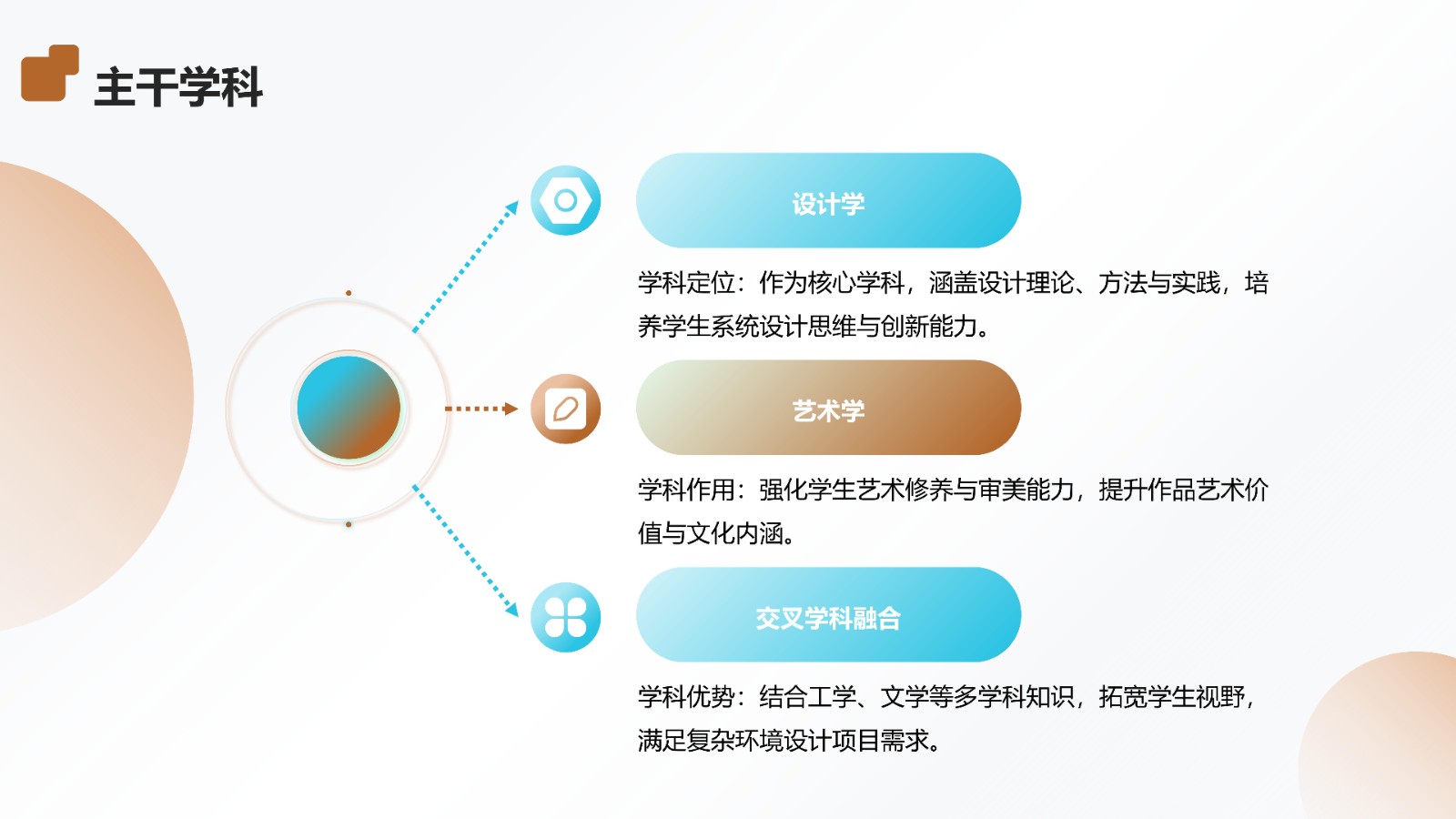 主干学科

设计学

学科定位：作为核心学科，涵盖设计理论、方法与实践，培养学生系统设计思维与创新能力。

艺术学

学科作用：强化学生艺术修养与审美能力，提升作品艺术价值与文化内涵。

交叉学科融合

学科优势：结合工学、文学等多学科知识，拓宽学生视野，满足复杂环境设计项目需求。